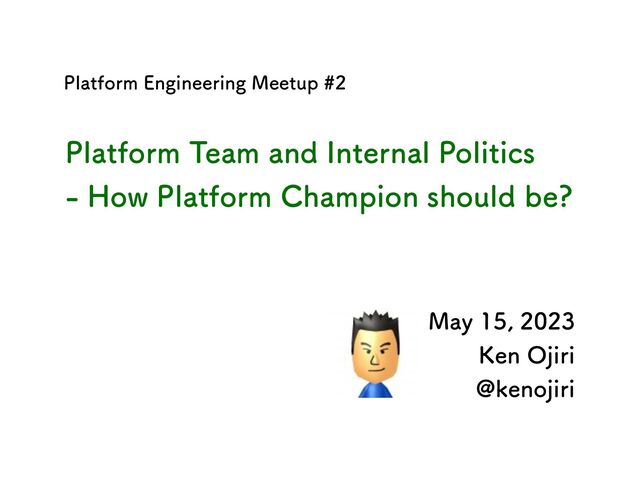 Platform Engineering Meetup #2

Platform Team and Internal Politics
- How Platform Champion should be?

May 15, 2023
Ken Ojiri
@kenojiri